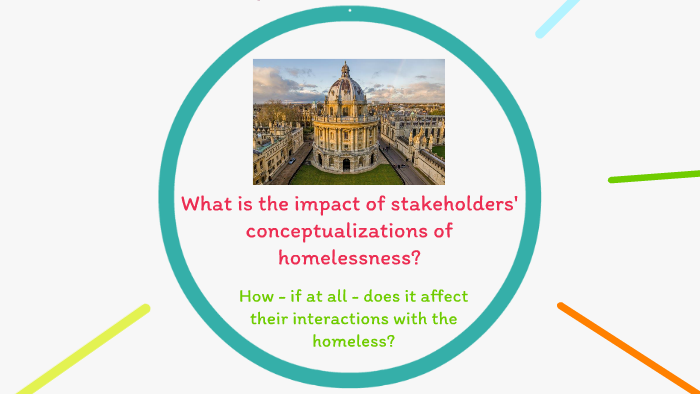 What is the impact of stakeholders' conceptualizations of homelessness?

How - if at all - does it affect their interactions with the homeless?